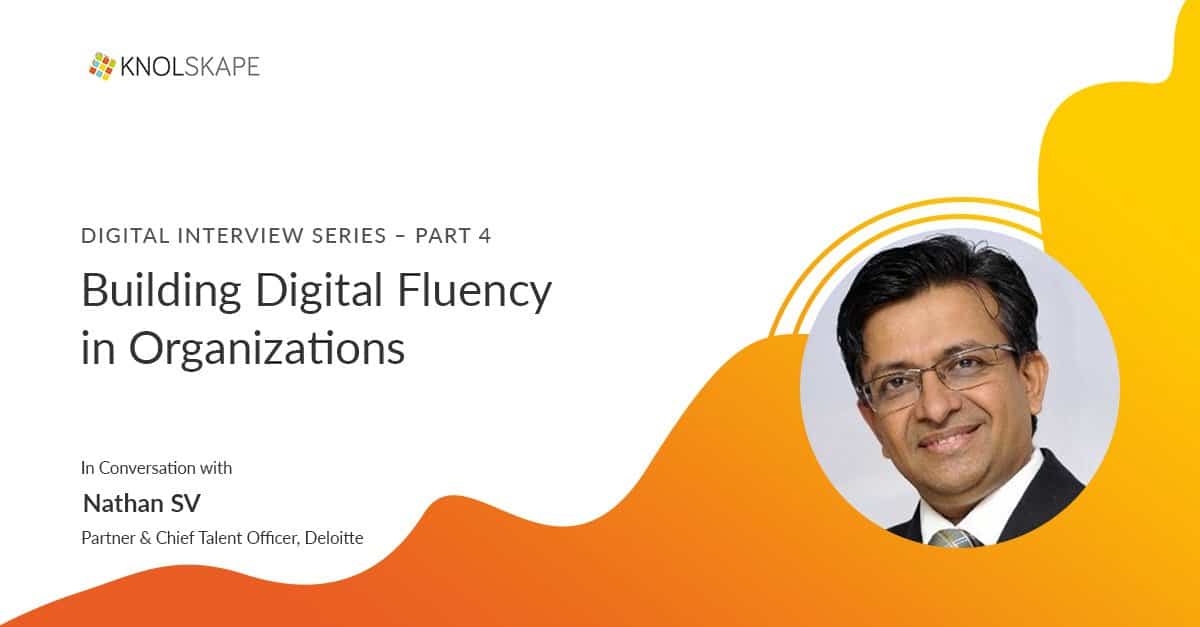 KNOLSKAPE

DIGITAL INTERVIEW SERIES – PART 4

Building Digital Fluency in Organizations

In Conversation with

Nathan SV

Partner & Chief Talent Officer, Deloitte